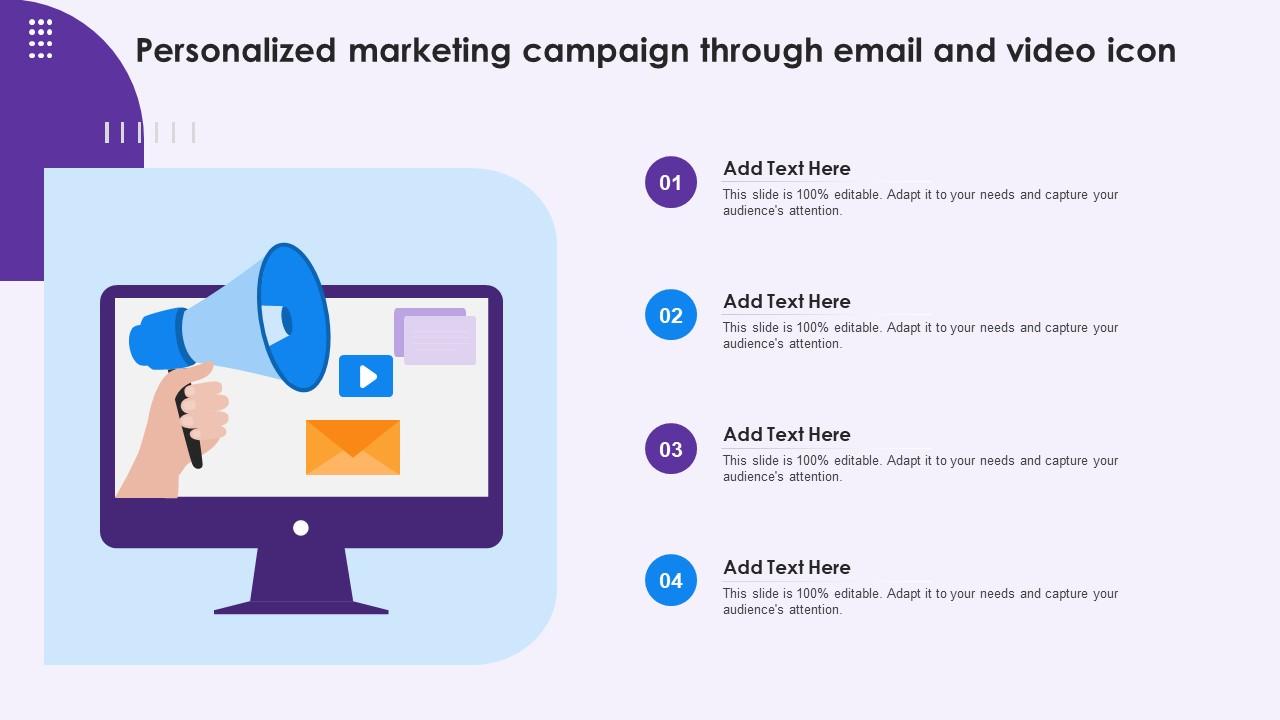 Personalized marketing campaign through email and video icon

01
Add Text Here
This slide is 100% editable. Adapt it to your needs and capture your audience's attention.

02
Add Text Here
This slide is 100% editable. Adapt it to your needs and capture your audience's attention.

03
Add Text Here
This slide is 100% editable. Adapt it to your needs and capture your audience's attention.

04
Add Text Here
This slide is 100% editable. Adapt it to your needs and capture your audience's attention.